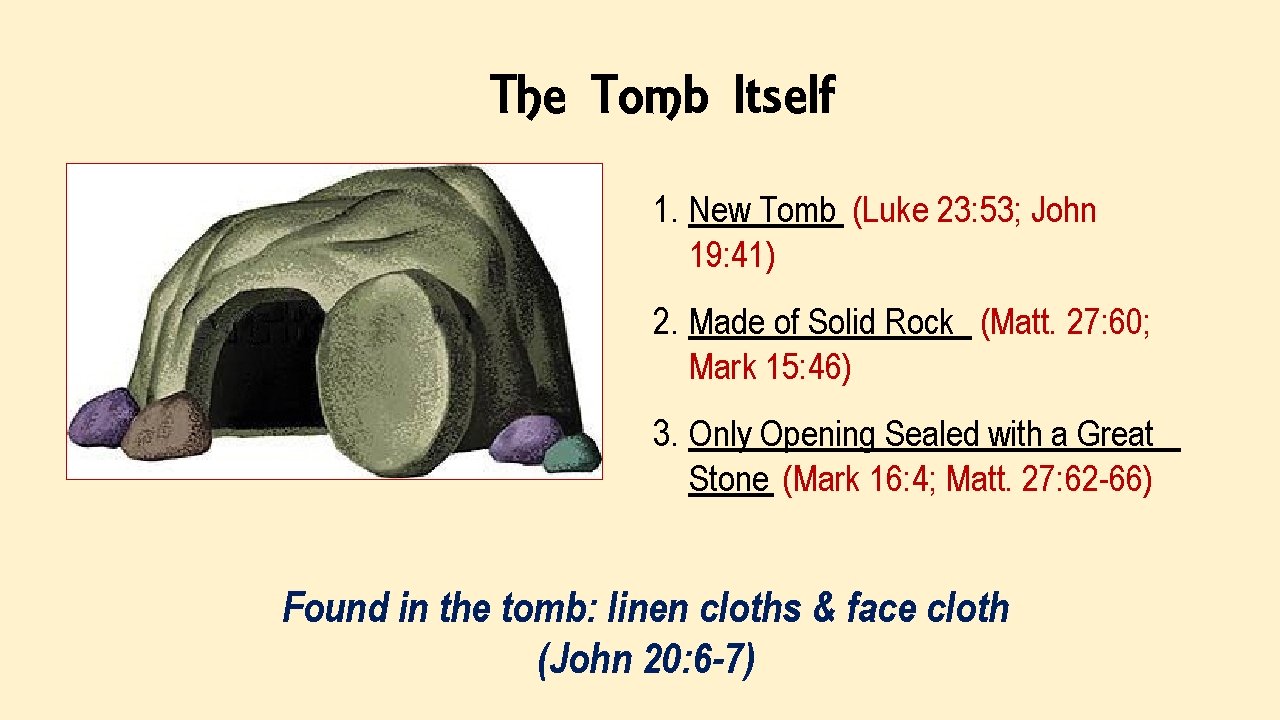 The Tomb Itself

1. New Tomb (Luke 23:53; John 19:41)

2. Made of Solid Rock (Matt. 27:60; Mark 15:46)

3. Only Opening Sealed with a Great Stone (Mark 16:4; Matt. 27:62-66)

Found in the tomb: linen cloths & face cloth (John 20:6-7)